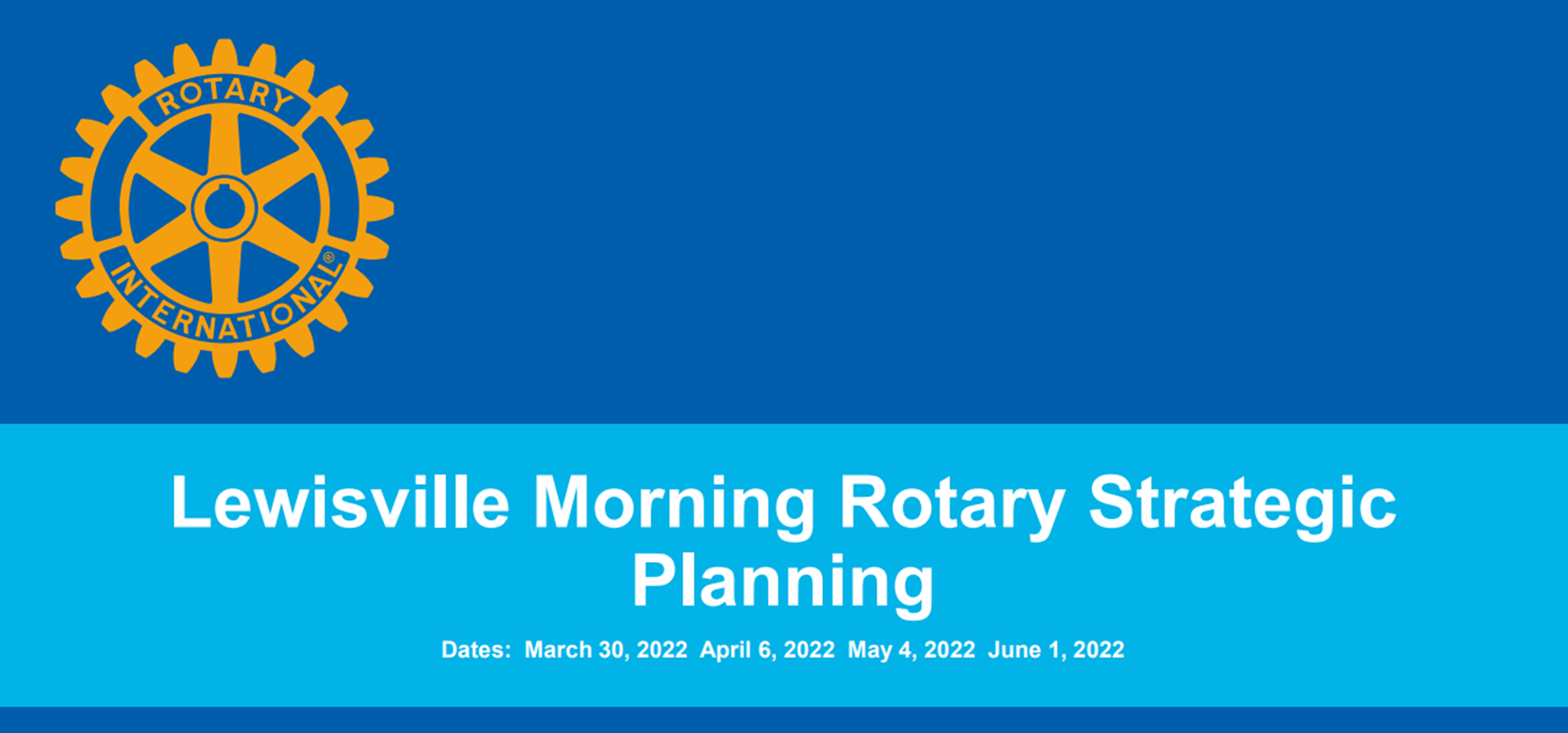 ROTARY
INTERNATIONAL®

Lewisville Morning Rotary Strategic Planning

Dates: March 30, 2022 April 6, 2022 May 4, 2022 June 1, 2022